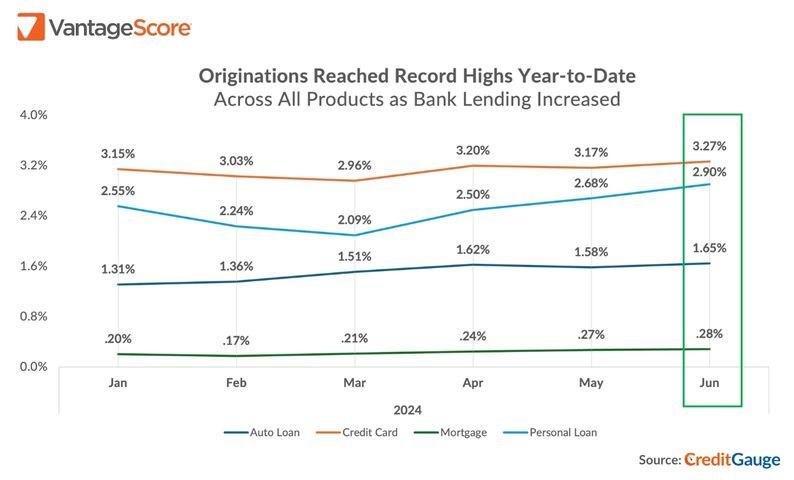 VantageScore

Originations Reached Record Highs Year-to-Date
Across All Products as Bank Lending Increased

4.0%
3.2%
2.4%
1.6%
0.8%
0.0%

3.15%
3.03%
2.96%
3.20%
3.17%
3.27%

2.55%
2.24%
2.09%
2.50%
2.68%
2.90%

1.31%
1.36%
1.51%
1.62%
1.58%
1.65%

.20%
.17%
.21%
.24%
.27%
.28%

Jan
Feb
Mar
Apr
May
Jun

2024

Auto Loan
Credit Card
Mortgage
Personal Loan

Source: CreditGauge